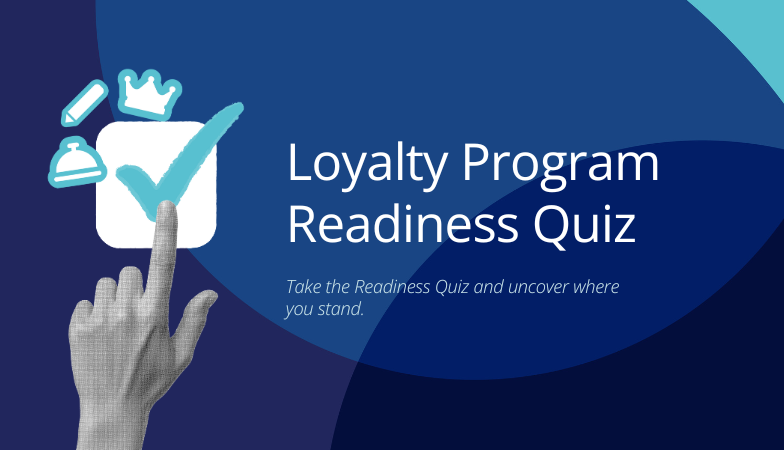 Loyalty Program Readiness Quiz

Take the Readiness Quiz and uncover where you stand.